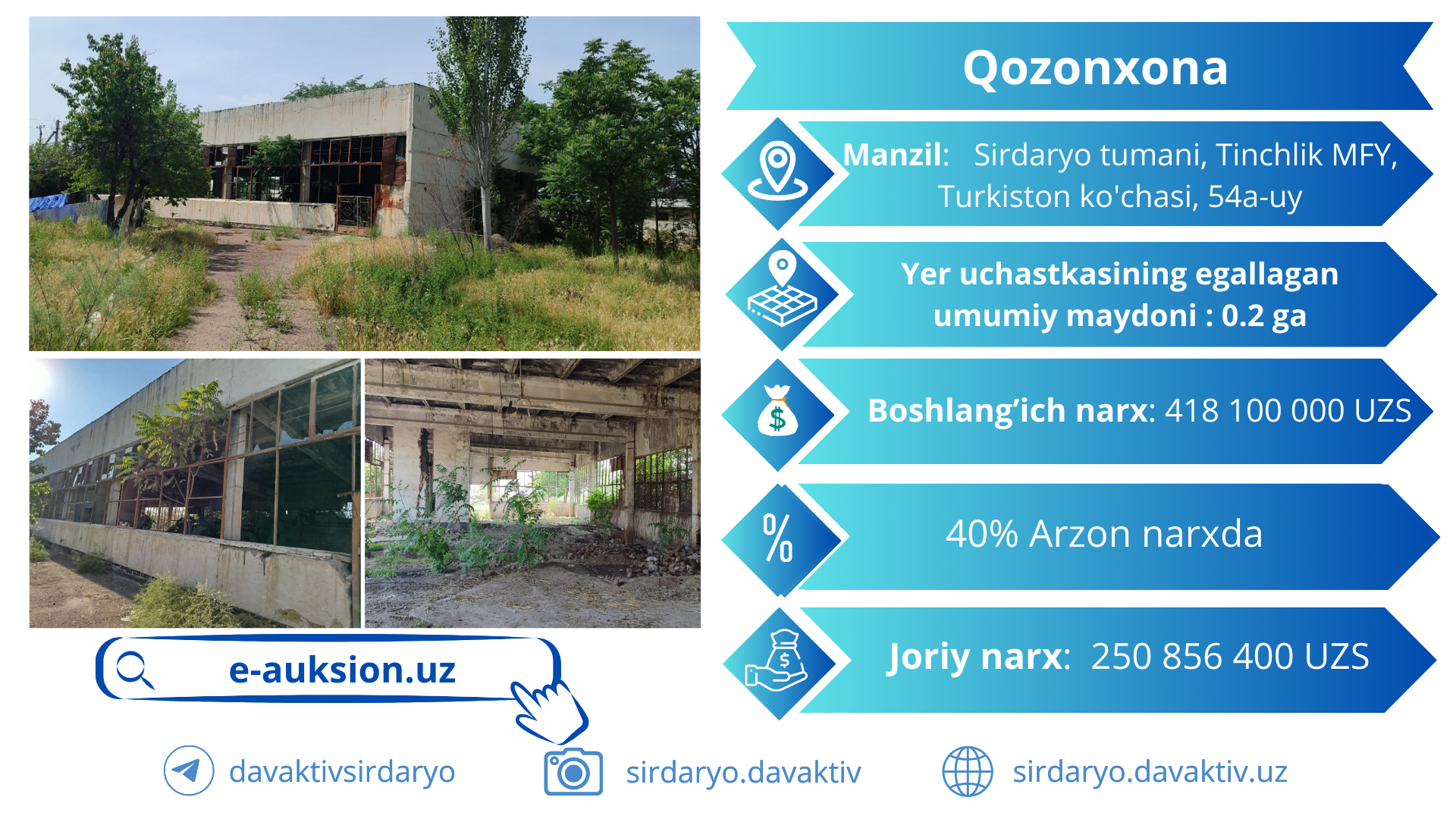 Qozonxona

Manzil: Sirdaryo tumani, Tinchlik MFY, Turkiston ko'chasi, 54a-uy

Yer uchastkasining egallagan umumiy maydoni : 0.2 ga

Boshlang'ich narx: 418 100 000 UZS

40% Arzon narxda

Joriy narx: 250 856 400 UZS

e-auksion.uz

davaktivsirdaryo

sirdaryo.davaktiv

sirdaryo.davaktiv.uz